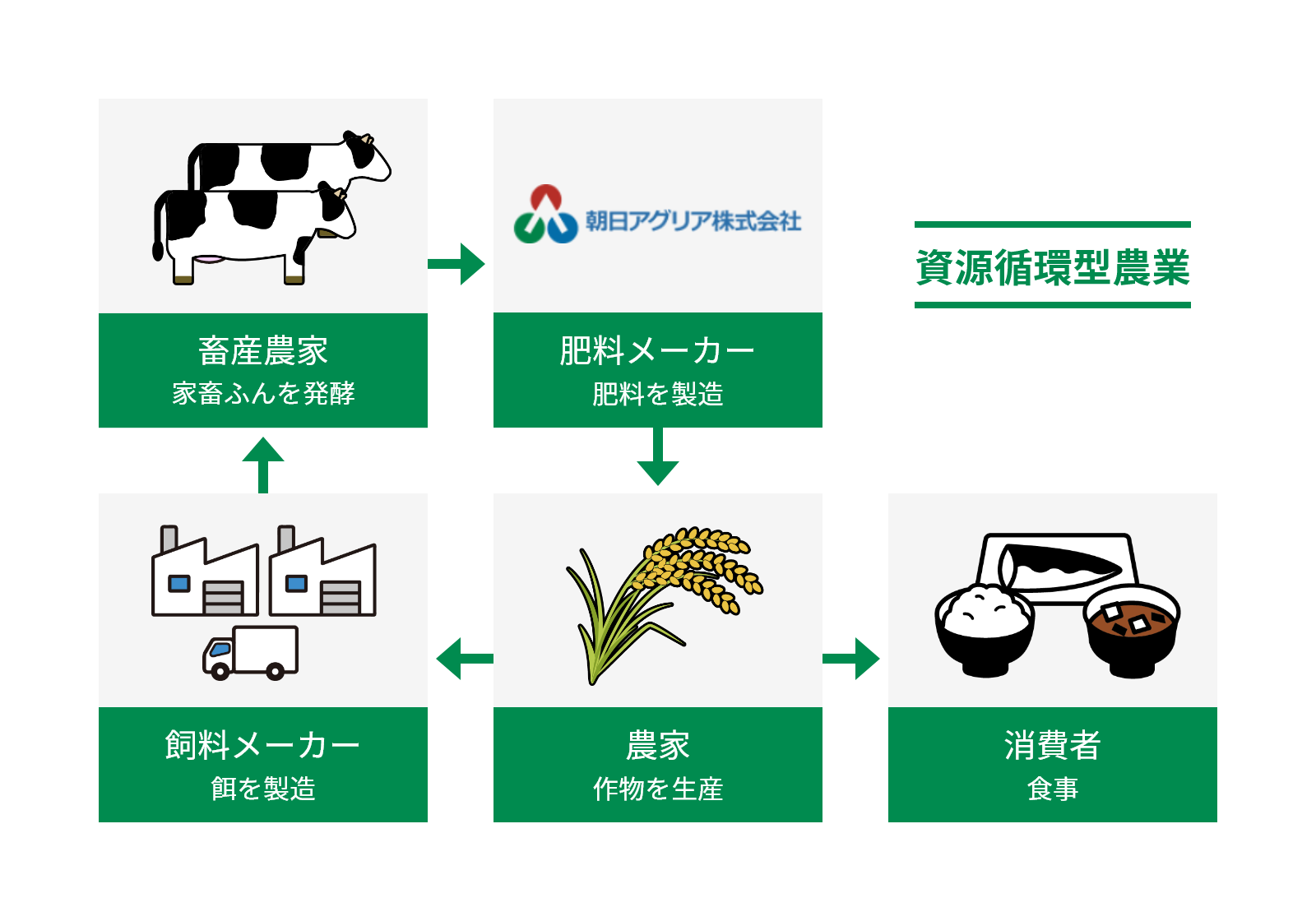 畜産農家
家畜ふんを発酵

朝日アグリア株式会社

肥料メーカー
肥料を製造

資源循環型農業

飼料メーカー
餌を製造

農家
作物を生産

消費者
食事